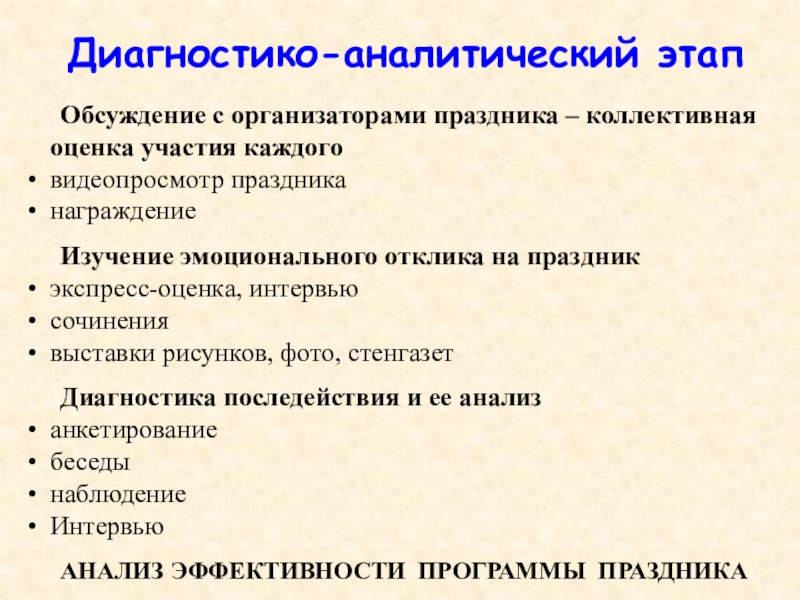 Диагностико-аналитический этап

Обсуждение с организаторами праздника – коллективная оценка участия каждого
• видеопросмотр праздника
• награждение

Изучение эмоционального отклика на праздник
• экспресс-оценка, интервью
• сочинения
• выставки рисунков, фото, стенгазет

Диагностика последействия и ее анализ
• анкетирование
• беседы
• наблюдение
• Интервью

АНАЛИЗ ЭФФЕКТИВНОСТИ ПРОГРАММЫ ПРАЗДНИКА